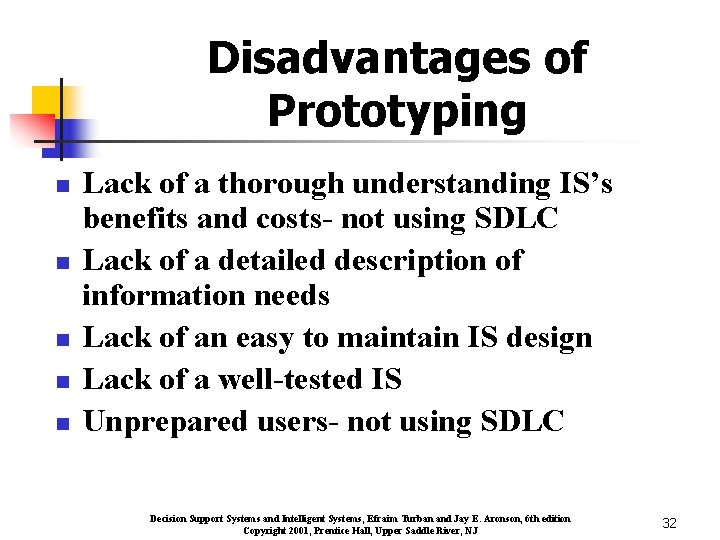 Disadvantages of Prototyping

- Lack of a thorough understanding IS's benefits and costs- not using SDLC
- Lack of a detailed description of information needs
- Lack of an easy to maintain IS design
- Lack of a well-tested IS
- Unprepared users- not using SDLC

Decision Support Systems and Intelligent Systems, Efraim Turban and Jay E. Aronson, 6th edition
Copyright 2001, Prentice Hall, Upper Saddle River, NJ

32